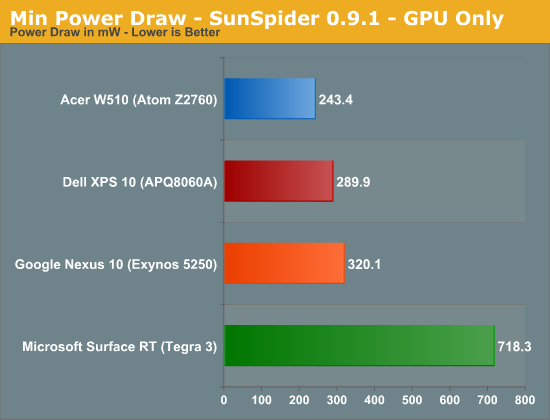 Min Power Draw - SunSpider 0.9.1 - GPU Only
Power Draw in mW - Lower is Better

Acer W510 (Atom Z2760) 243.4
Dell XPS 10 (APQ8060A) 289.9
Google Nexus 10 (Exynos 5250) 320.1
Microsoft Surface RT (Tegra 3) 718.3

0 100 200 300 400 500 600 700 800